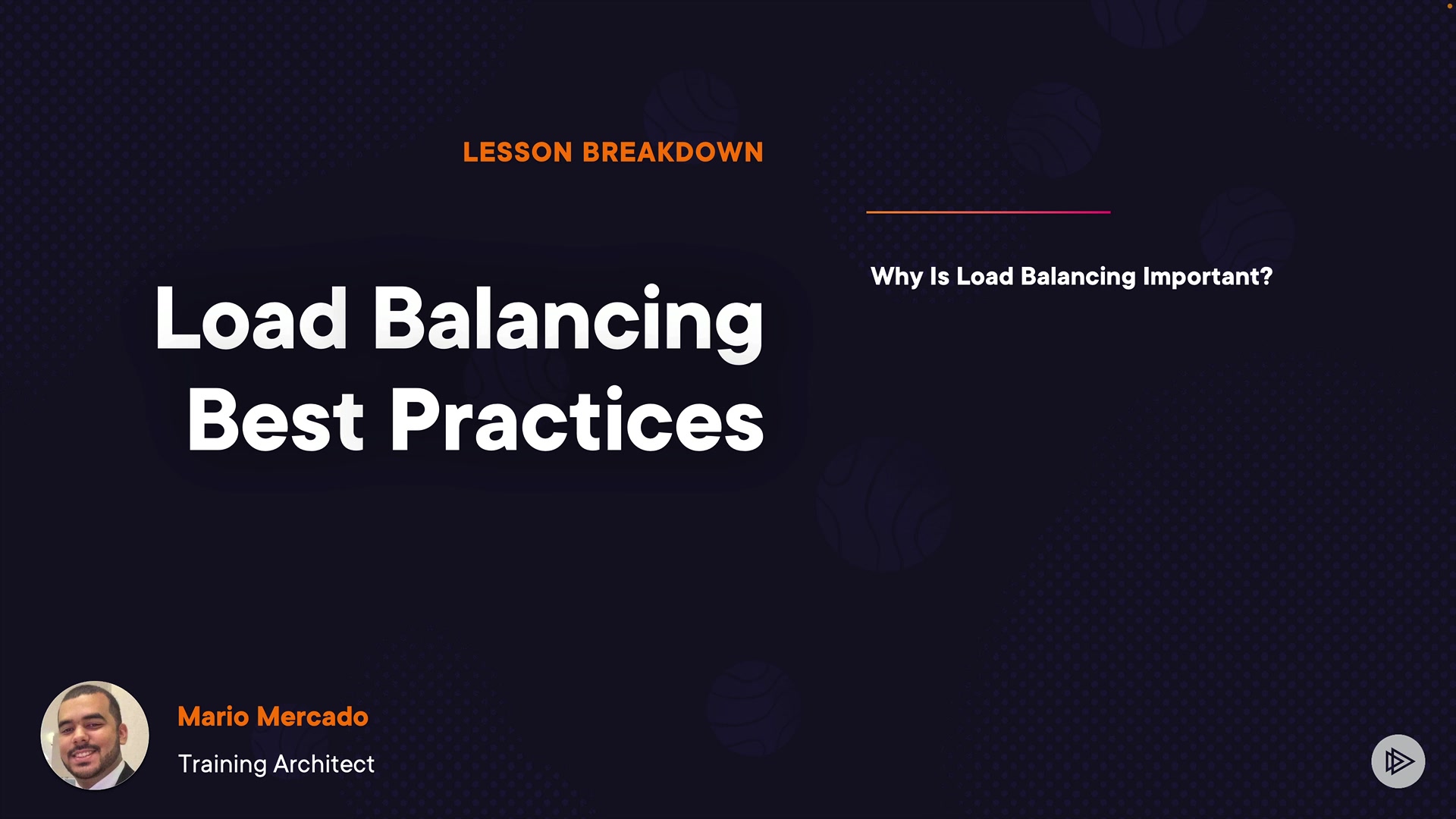 LESSON BREAKDOWN

Load Balancing Best Practices

Why Is Load Balancing Important?

Mario Mercado

Training Architect